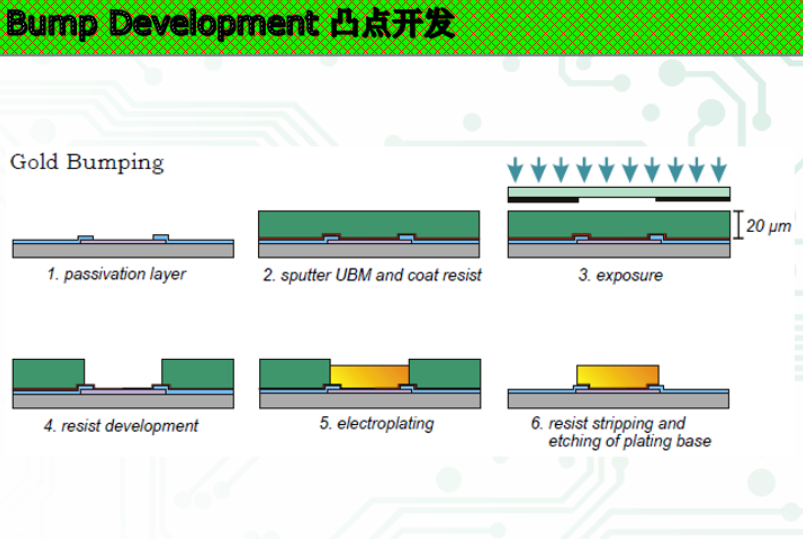 Bump Development 凸点开发

Gold Bumping

20 μm

1. passivation layer

2. sputter UBM and coat resist

3. exposure

4. resist development

5. electroplating

6. resist stripping and etching of plating base